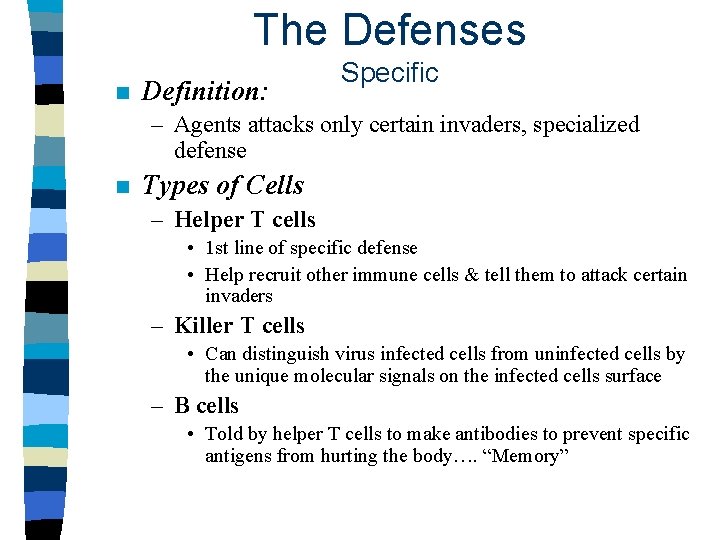 The Defenses

Specific

Definition:

– Agents attacks only certain invaders, specialized defense

Types of Cells

– Helper T cells

• 1st line of specific defense

• Help recruit other immune cells & tell them to attack certain invaders

– Killer T cells

• Can distinguish virus infected cells from uninfected cells by the unique molecular signals on the infected cells surface

– B cells

• Told by helper T cells to make antibodies to prevent specific antigens from hurting the body…. “Memory”